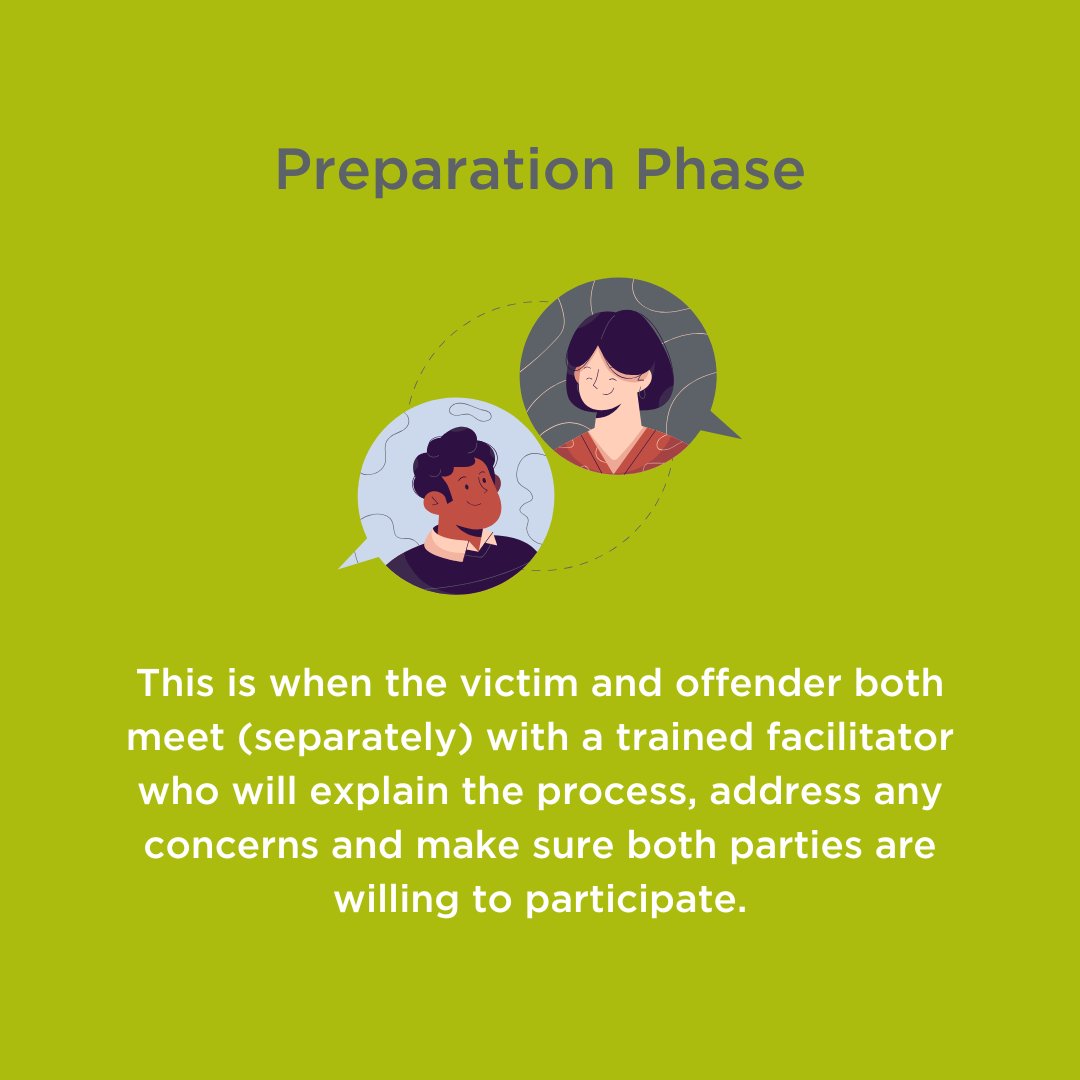 Preparation Phase

This is when the victim and offender both meet (separately) with a trained facilitator who will explain the process, address any concerns and make sure both parties are willing to participate.